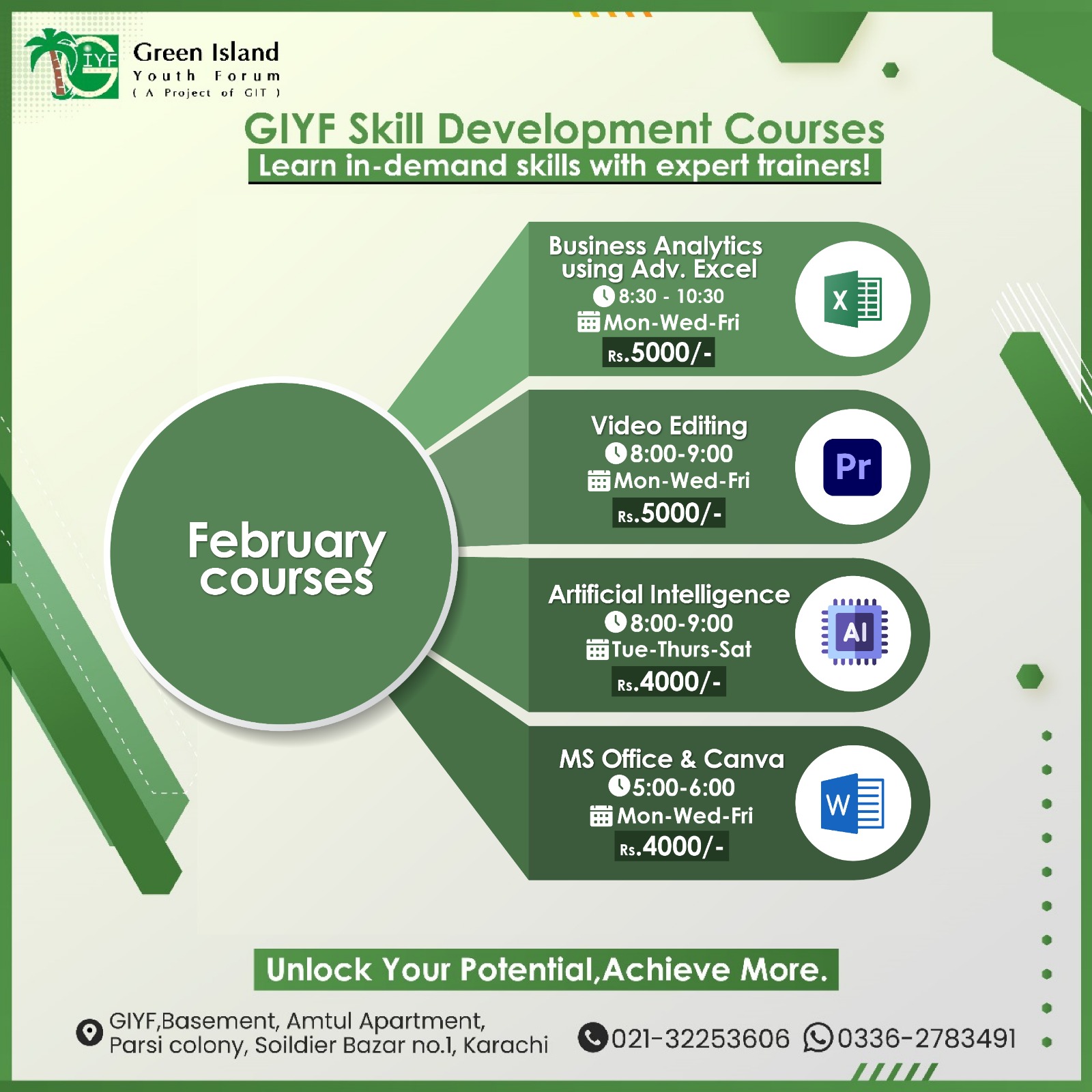 GIYF Green Island Youth Forum ( A Project of GIT )

GIYF Skill Development Courses

Learn in-demand skills with expert trainers!

February courses

Business Analytics using Adv. Excel
8:30 - 10:30
Mon-Wed-Fri
Rs.5000/-

X

Video Editing
8:00-9:00
Mon-Wed-Fri
Rs.5000/-

Pr

Artificial Intelligence
8:00-9:00
Tue-Thurs-Sat
Rs.4000/-

AI

MS Office & Canva
5:00-6:00
Mon-Wed-Fri
Rs.4000/-

W

Unlock Your Potential,Achieve More.

GIYF,Basement, Amtul Apartment, Parsi colony, Soildier Bazar no.1, Karachi

021-32253606 0336-2783491